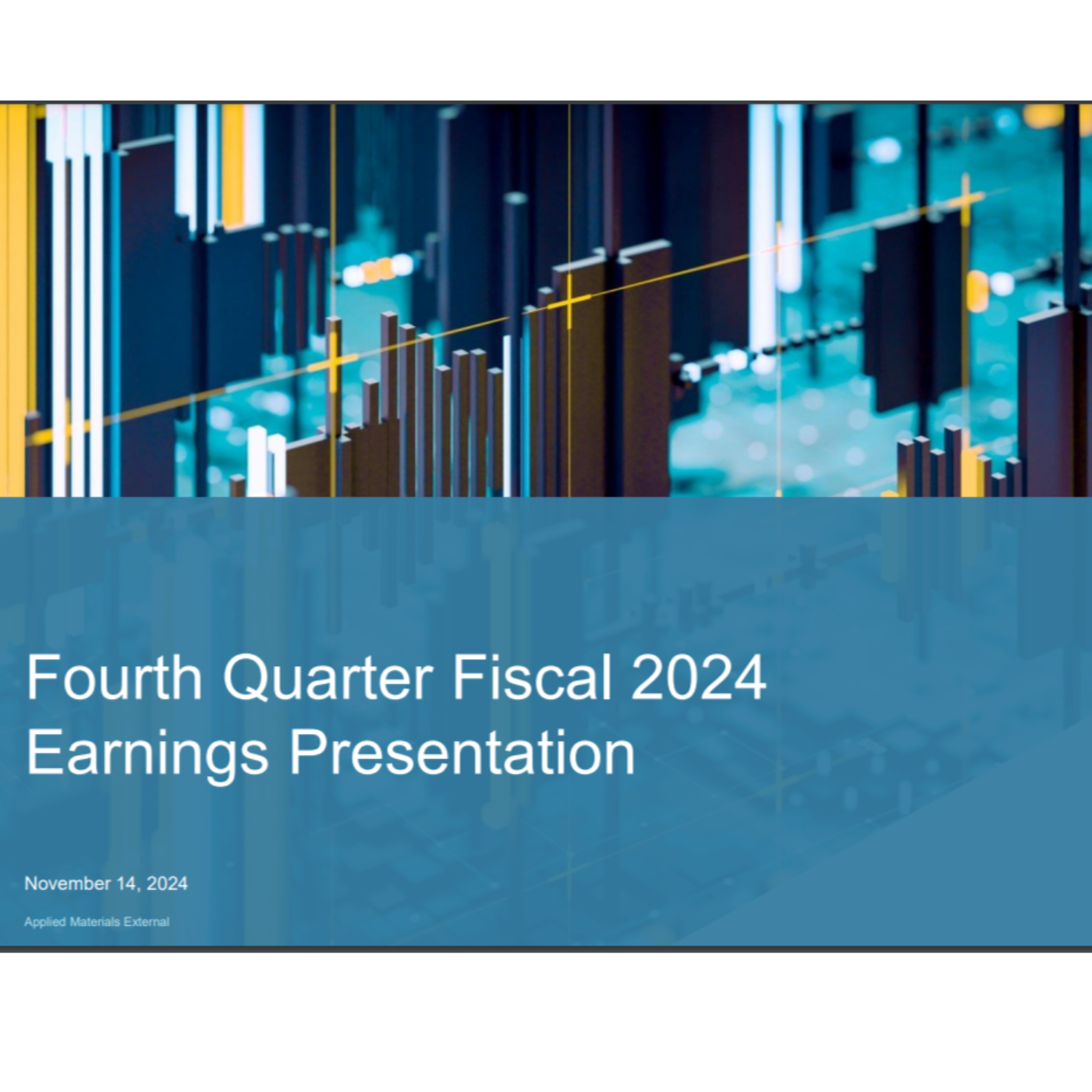 Fourth Quarter Fiscal 2024
Earnings Presentation

November 14, 2024

Applied Materials External